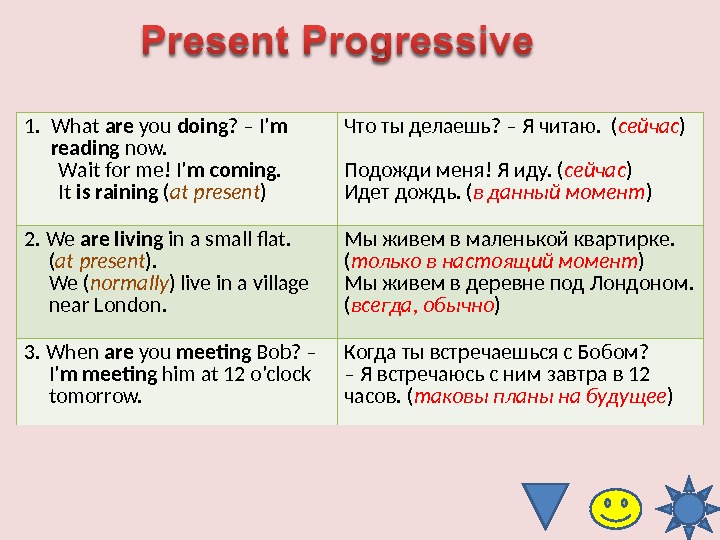 Present Progressive

| | |
|---|---|
| 1. What are you doing? – I'm reading now. Wait for me! I'm coming. It is raining (at present) | Что ты делаешь? – Я читаю. (сейчас) Подожди меня! Я иду. (сейчас) Идет дождь. (в данный момент) |
| 2. We are living in a small flat. (at present). We (normally) live in a village near London. | Мы живем в маленькой квартирке. (только в настоящий момент) Мы живем в деревне под Лондоном. (всегда, обычно) |
| 3. When are you meeting Bob? – I'm meeting him at 12 o'clock tomorrow. | Когда ты встречаешься с Бобом? – Я встречаюсь с ним завтра в 12 часов. (таковы планы на будущее) |